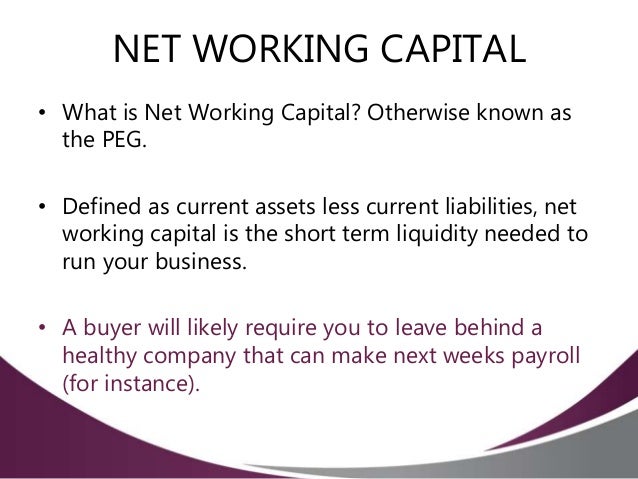 NET WORKING CAPITAL

• What is Net Working Capital? Otherwise known as the PEG.

• Defined as current assets less current liabilities, net working capital is the short term liquidity needed to run your business.

• A buyer will likely require you to leave behind a healthy company that can make next weeks payroll (for instance).